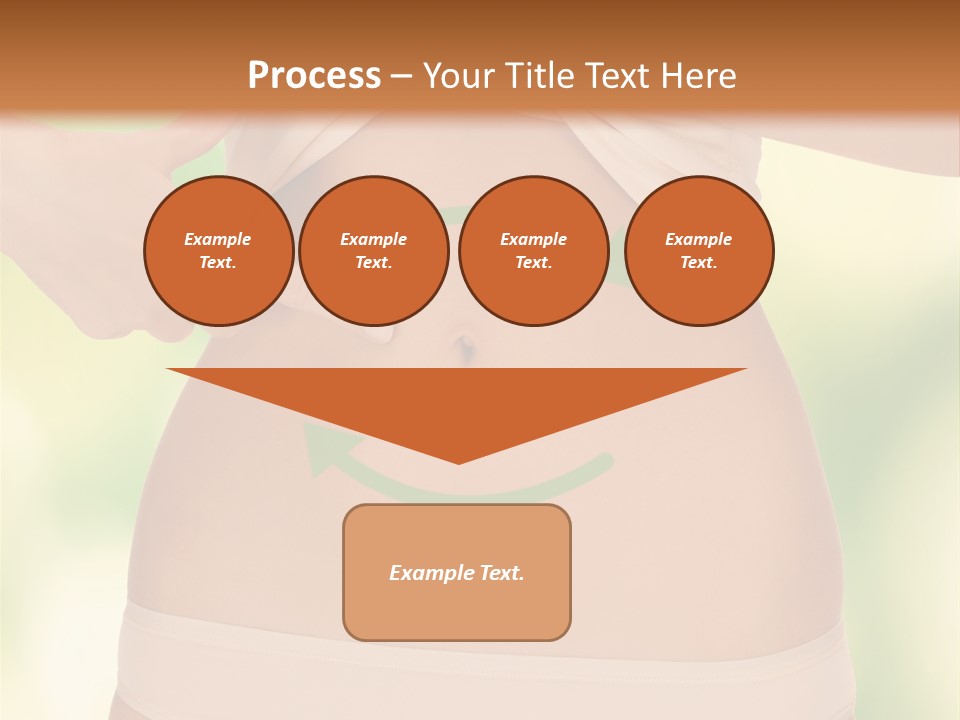 Process – Your Title Text Here

Example Text.

Example Text.

Example Text.

Example Text.

Example Text.